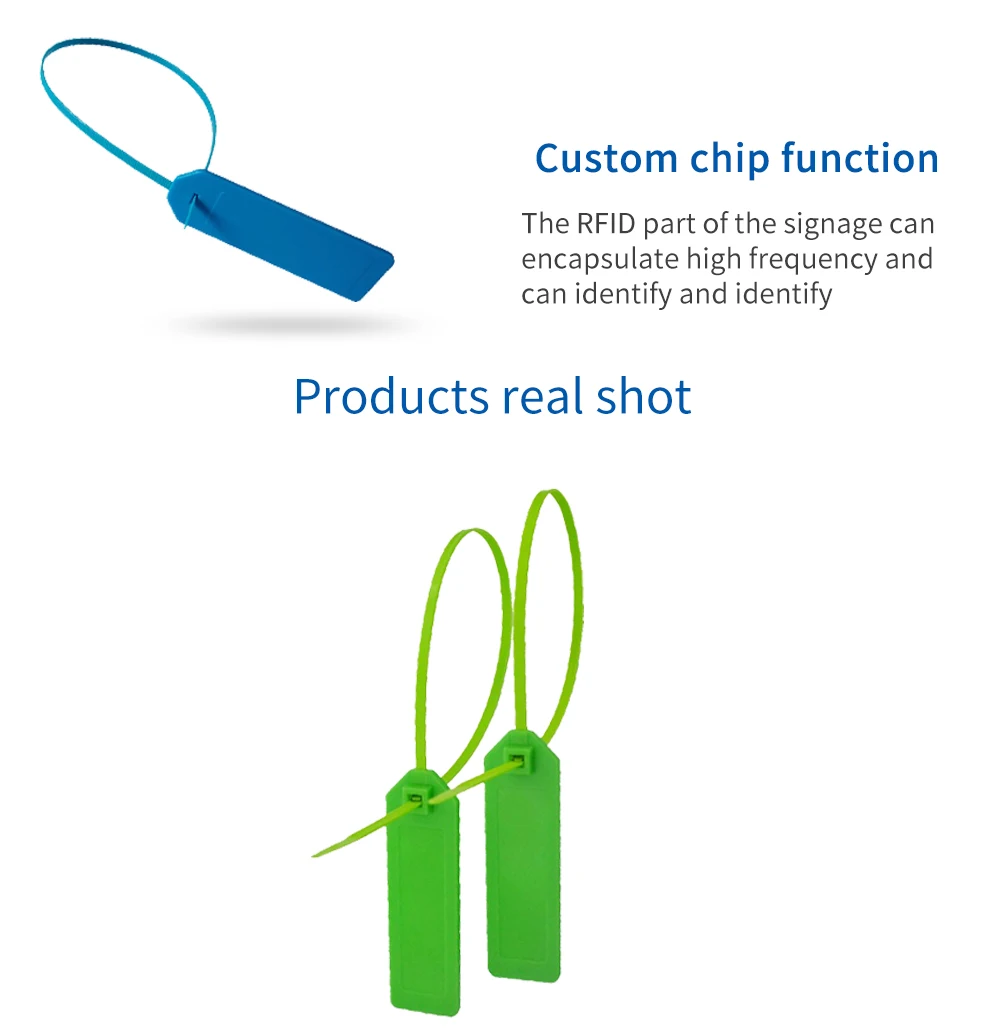 Custom chip function

The RFID part of the signage can encapsulate high frequency and can identify and identify

Products real shot